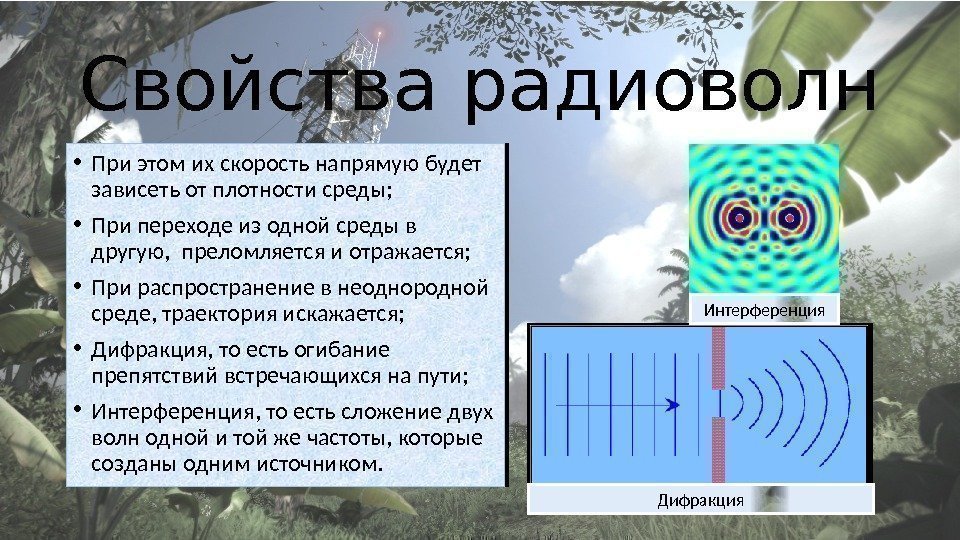 Свойства радиоволн

• При этом их скорость напрямую будет зависеть от плотности среды;

• При переходе из одной среды в другую, преломляется и отражается;

• При распространение в неоднородной среде, траектория искажается;

• Дифракция, то есть огибание препятствий встречающихся на пути;

• Интерференция, то есть сложение двух волн одной и той же частоты, которые созданы одним источником.

Интерференция

Дифракция